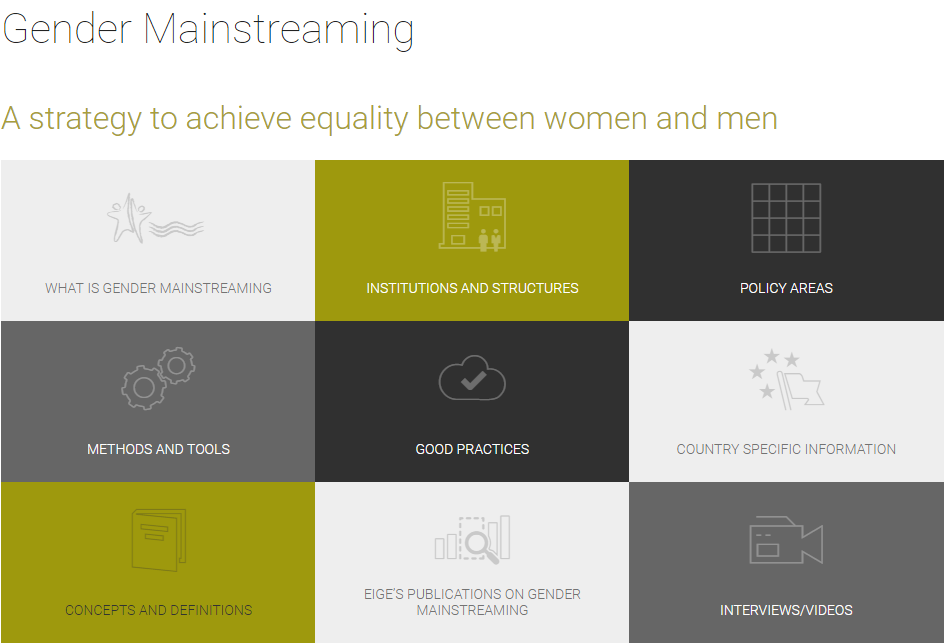 Gender Mainstreaming

A strategy to achieve equality between women and men

WHAT IS GENDER MAINSTREAMING

INSTITUTIONS AND STRUCTURES

POLICY AREAS

METHODS AND TOOLS

GOOD PRACTICES

COUNTRY SPECIFIC INFORMATION

CONCEPTS AND DEFINITIONS

EIGE'S PUBLICATIONS ON GENDER MAINSTREAMING

INTERVIEWS/VIDEOS